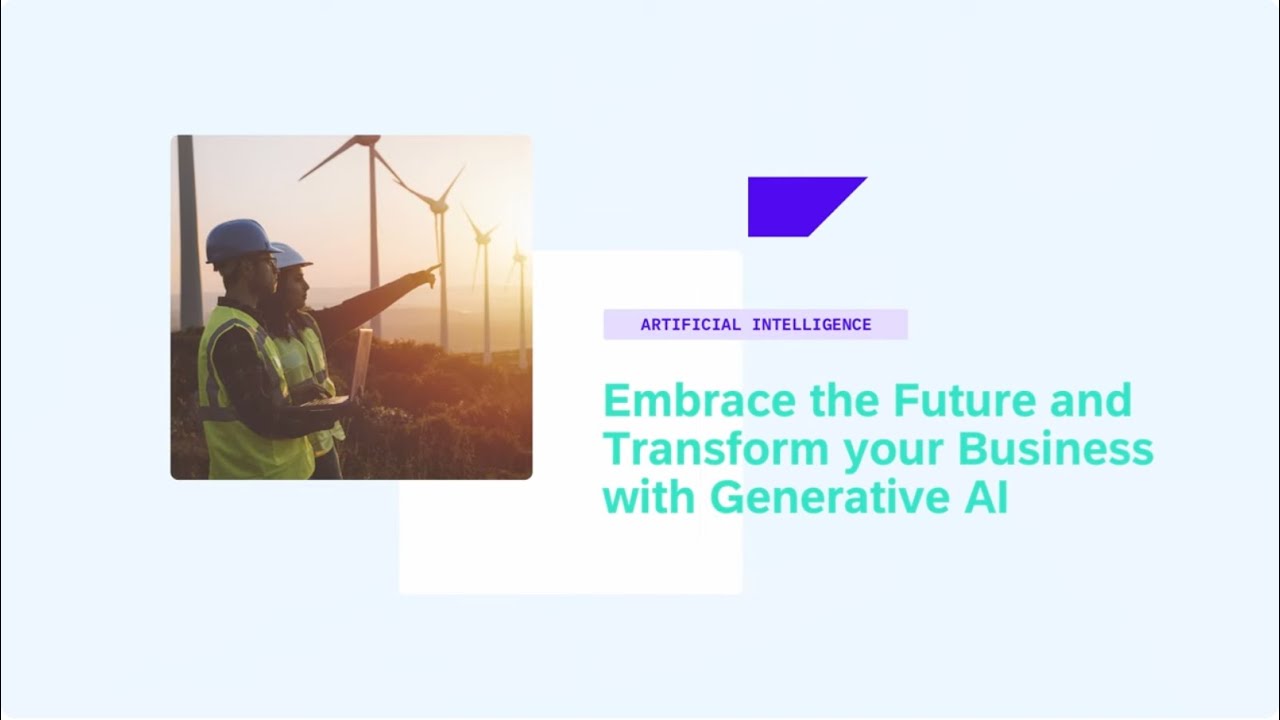 ARTIFICIAL INTELLIGENCE

Embrace the Future and Transform your Business with Generative AI